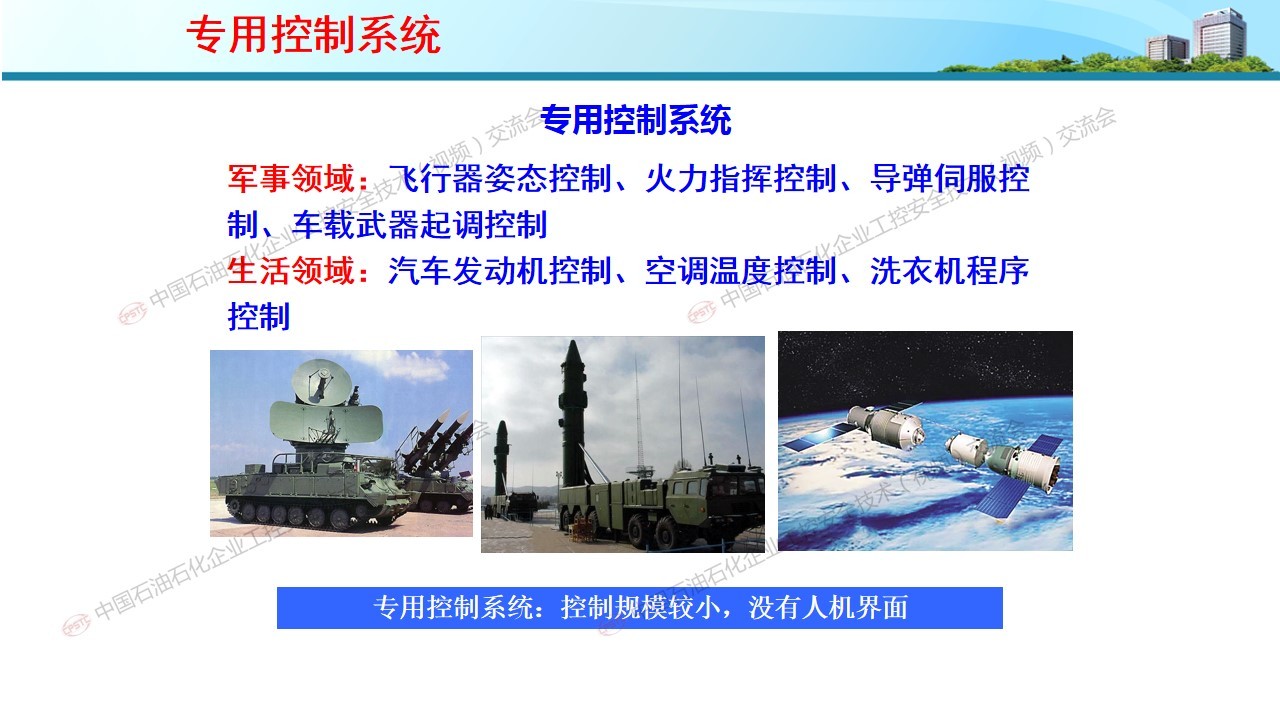 专用控制系统

专用控制系统

军事领域：飞行器姿态控制、火力指挥控制、导弹伺服控制、车载武器起调控制

生活领域：汽车发动机控制、空调温度控制、洗衣机程序控制

专用控制系统：控制规模较小，没有人机界面

中国石油石化企业工控安全技术（视频）交流会